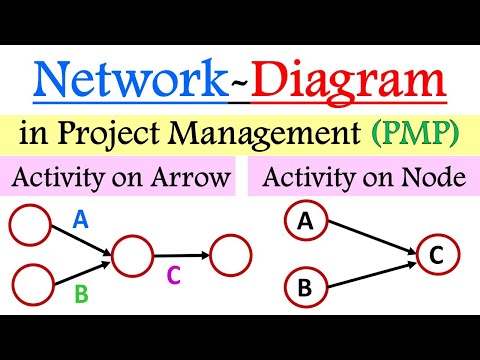 Network~Diagram

in Project Management (PMP)

Activity on Arrow

A

B

C

Activity on Node

A

B

C